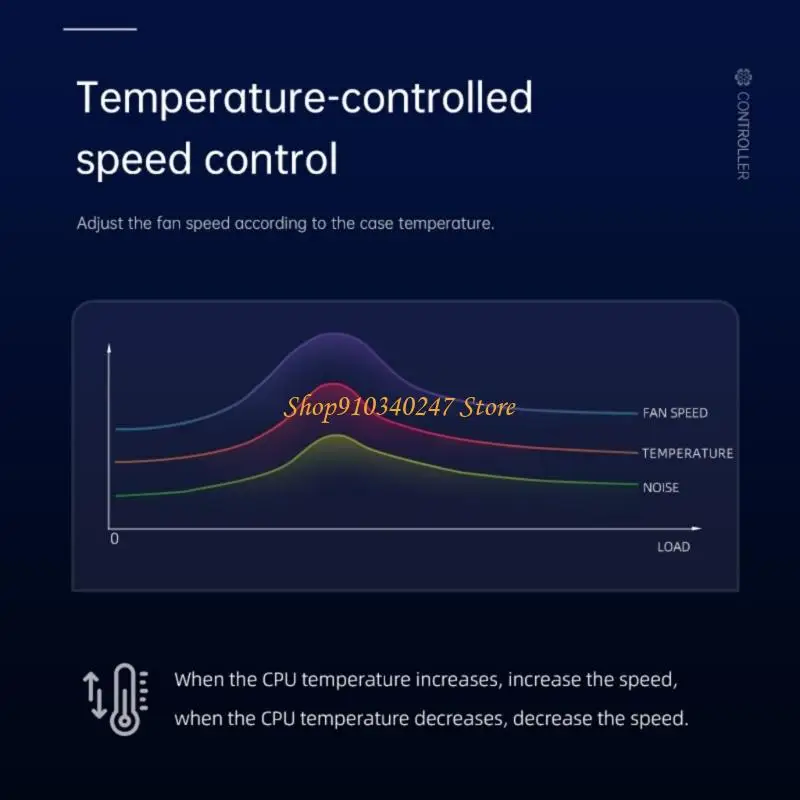 Temperature-controlled speed control

CONTROLLER

Adjust the fan speed according to the case temperature.

Shop910340247 Store

FAN SPEED
TEMPERATURE
NOISE
0
LOAD

When the CPU temperature increases, increase the speed, when the CPU temperature decreases, decrease the speed.